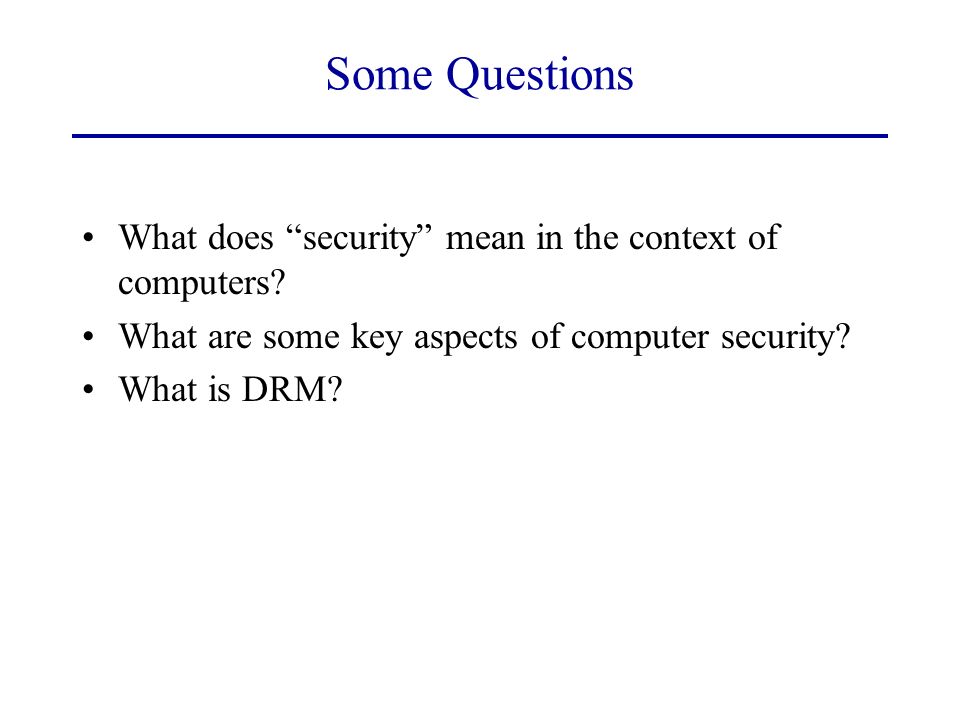 Some Questions

• What does “security” mean in the context of computers?
• What are some key aspects of computer security?
• What is DRM?